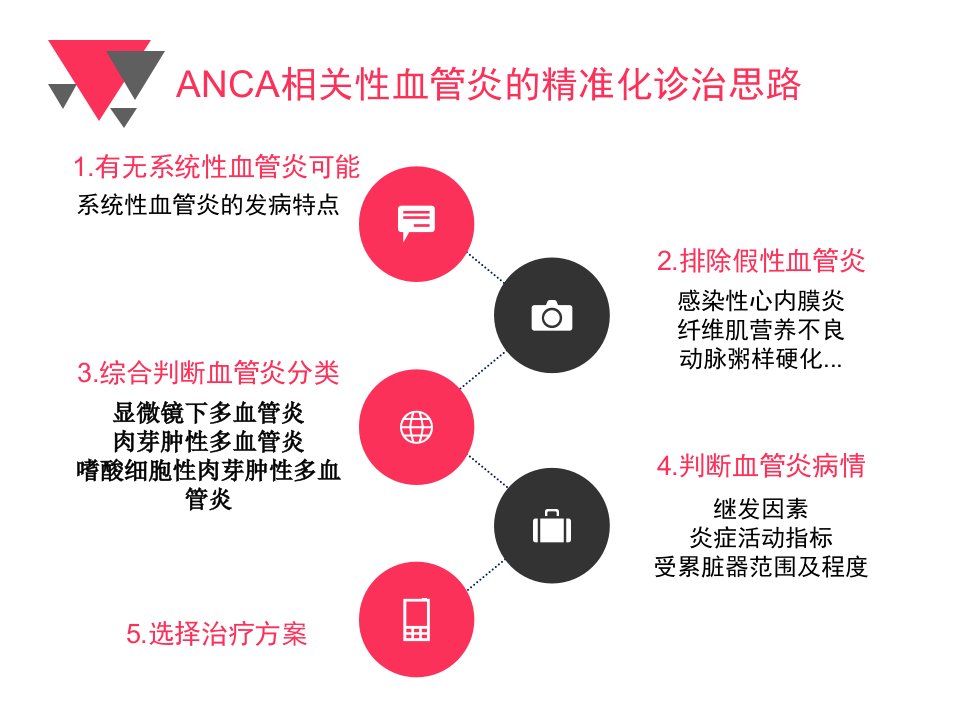 ANCA相关性血管炎的精准化诊治思路

1.有无系统性血管炎可能
系统性血管炎的发病特点

2.排除假性血管炎
感染性心内膜炎
纤维肌营养不良
动脉粥样硬化...

3.综合判断血管炎分类
显微镜下多血管炎
肉芽肿性多血管炎
嗜酸细胞性肉芽肿性多血管炎

4.判断血管炎病情
继发因素
炎症活动指标
受累脏器范围及程度

5.选择治疗方案